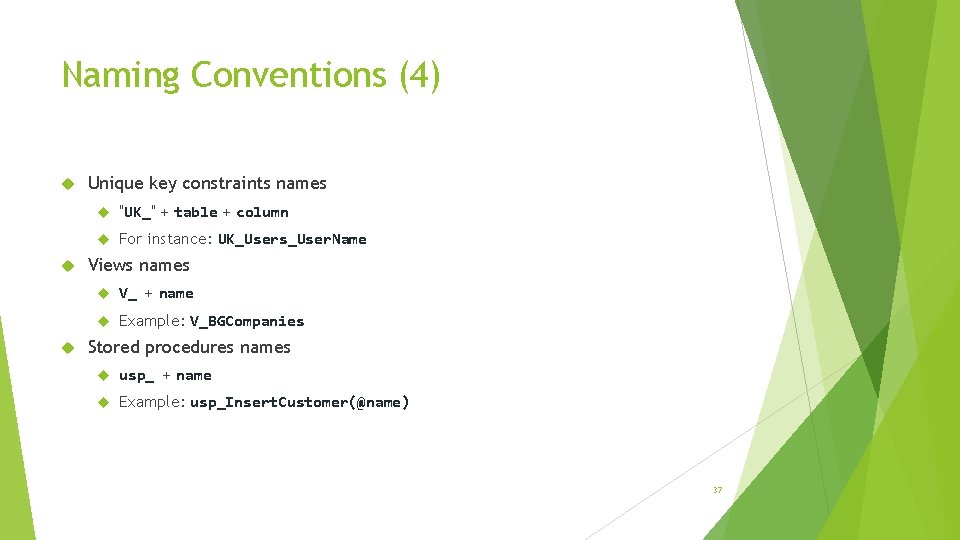 Naming Conventions (4)

Unique key constraints names

"UK_" + table + column

For instance: UK_Users_UserName

Views names

V_ + name

Example: V_BGCompanies

Stored procedures names

usp_ + name

Example: usp_InsertCustomer(@name)

37